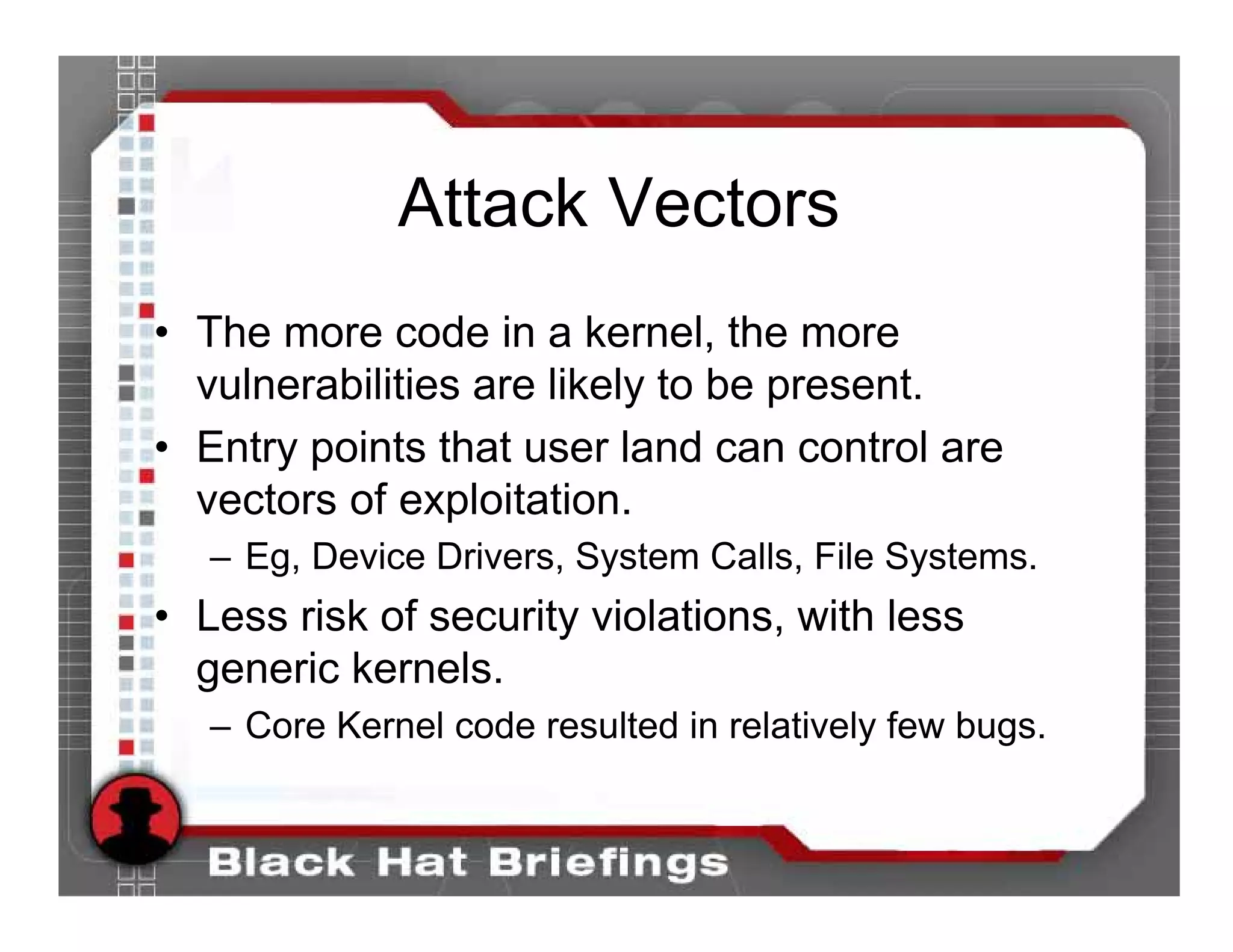 Attack Vectors

• The more code in a kernel, the more vulnerabilities are likely to be present.
• Entry points that user land can control are vectors of exploitation.
– Eg, Device Drivers, System Calls, File Systems.
• Less risk of security violations, with less generic kernels.
– Core Kernel code resulted in relatively few bugs.

Black Hat Briefings